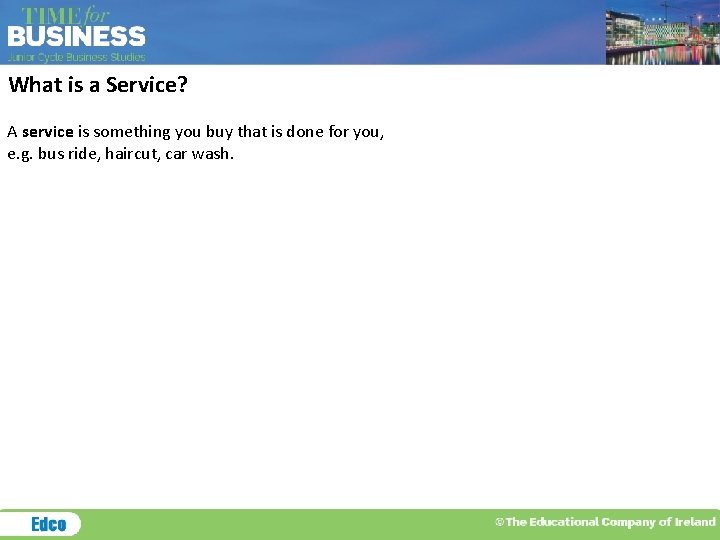 TIME for
BUSINESS
Junior Cycle Business Studies

What is a Service?

A service is something you buy that is done for you, e.g. bus ride, haircut, car wash.

Edco

©The Educational Company of Ireland